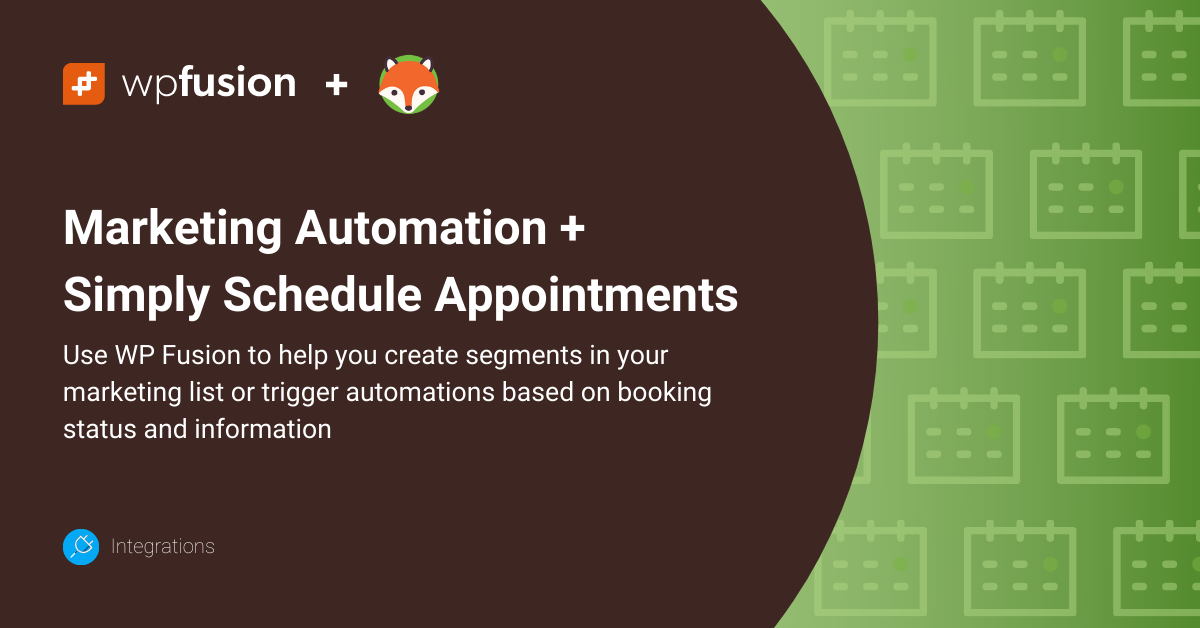 wpfusion +

Marketing Automation + Simply Schedule Appointments

Use WP Fusion to help you create segments in your marketing list or trigger automations based on booking status and information

Integrations